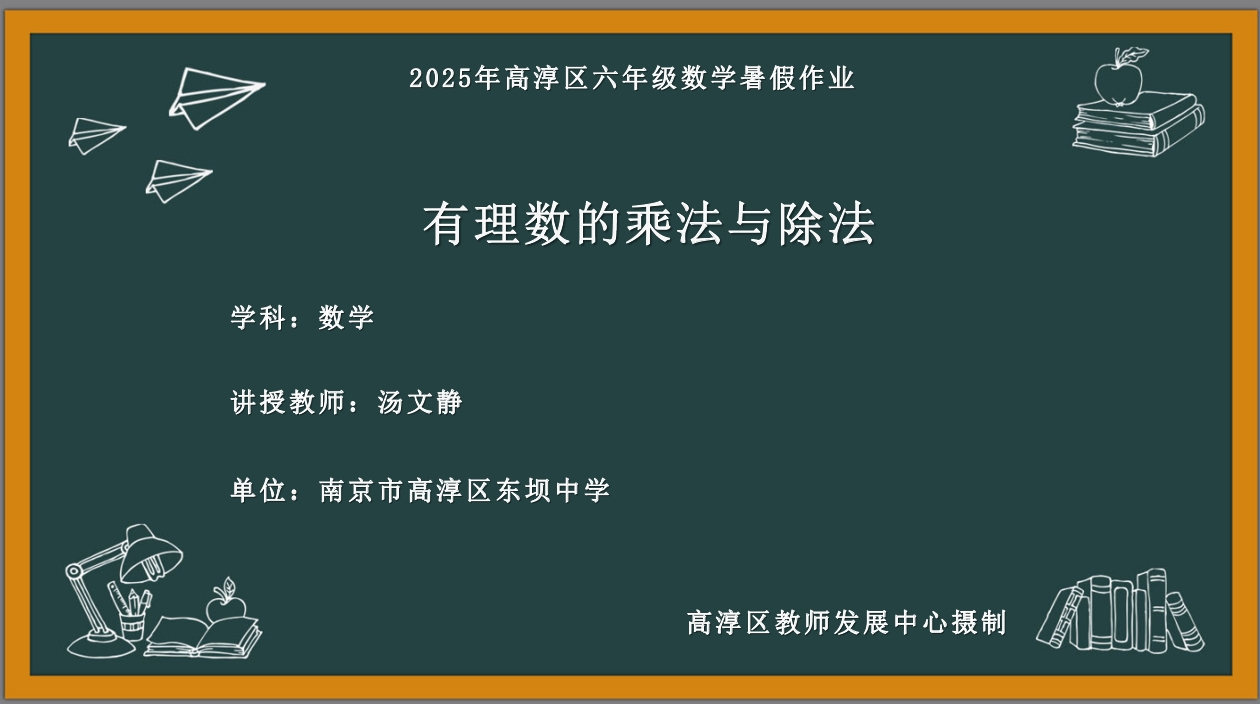 2025年高淳区六年级数学暑假作业

有理数的乘法与除法

学科：数学

讲授教师：汤文静

单位：南京市高淳区东坝中学

高淳区教师发展中心摄制